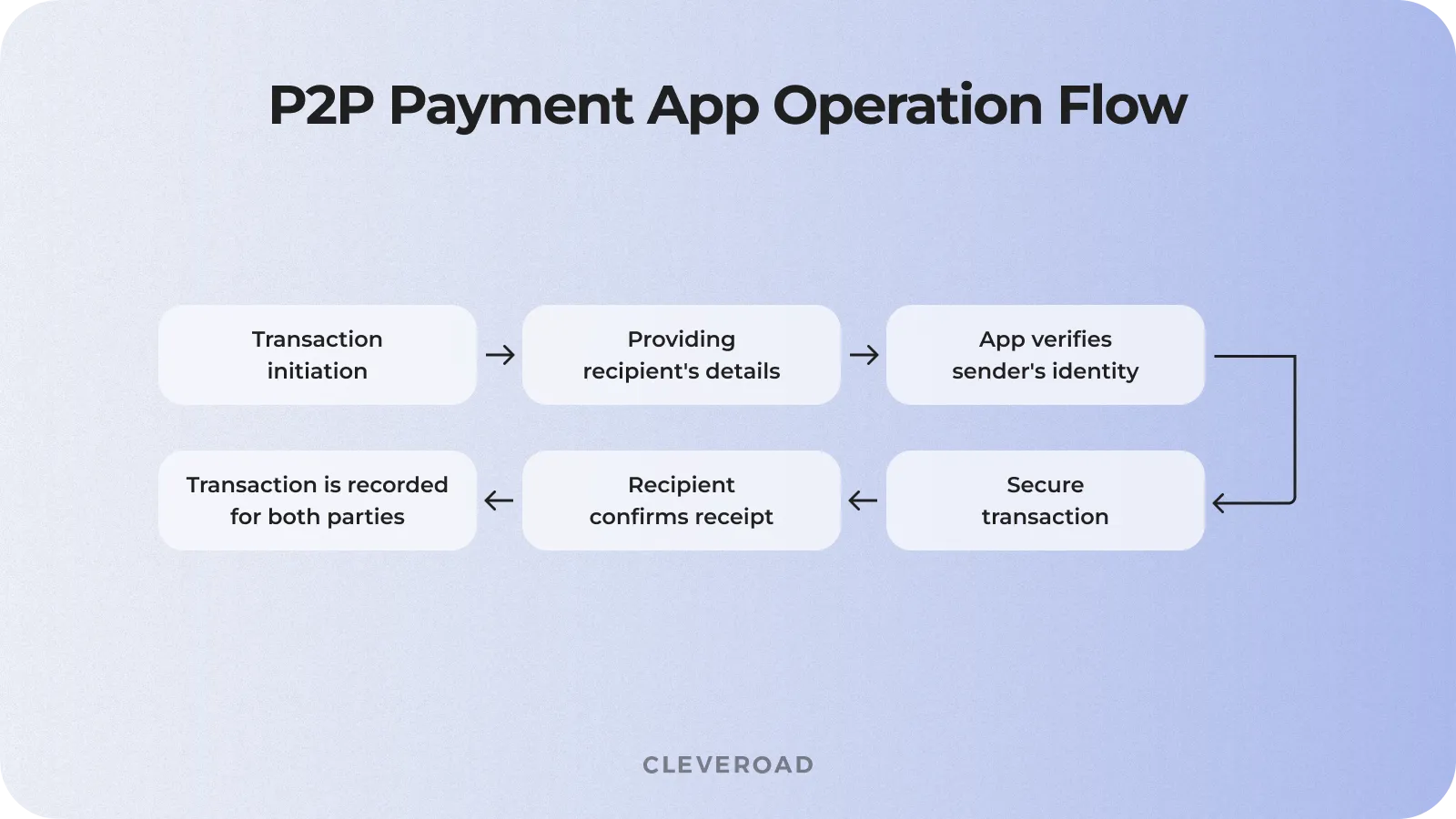 P2P Payment App Operation Flow

Transaction initiation

Providing recipient's details

App verifies sender's identity

Secure transaction

Recipient confirms receipt

Transaction is recorded for both parties

CLEVEROAD